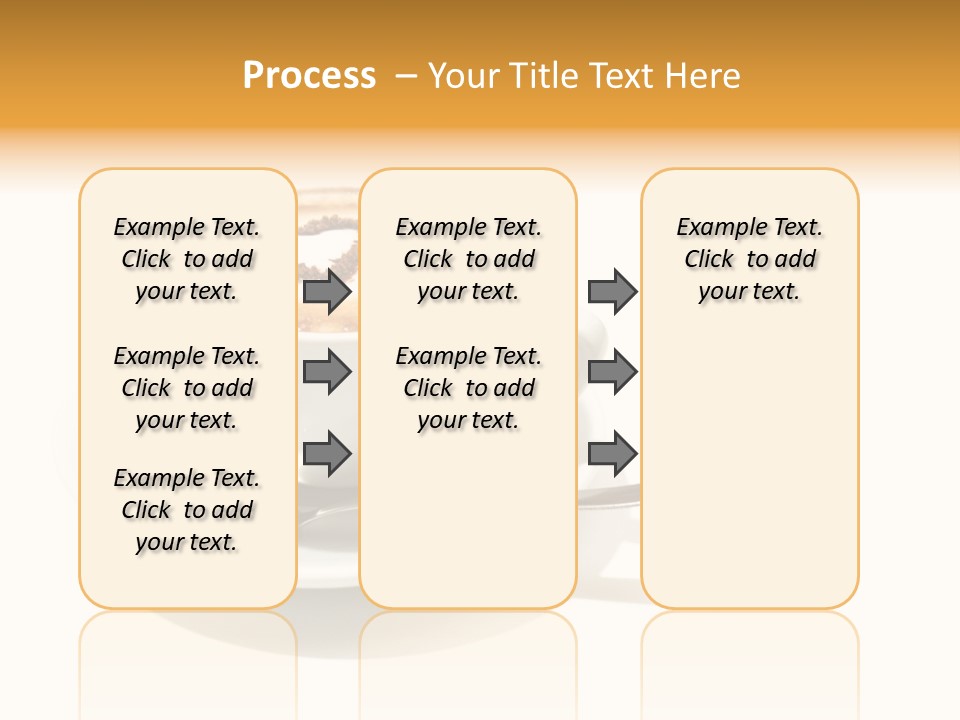 Process – Your Title Text Here

Example Text. Click to add your text.

Example Text. Click to add your text.

Example Text. Click to add your text.

Example Text. Click to add your text.

Example Text. Click to add your text.

Example Text. Click to add your text.